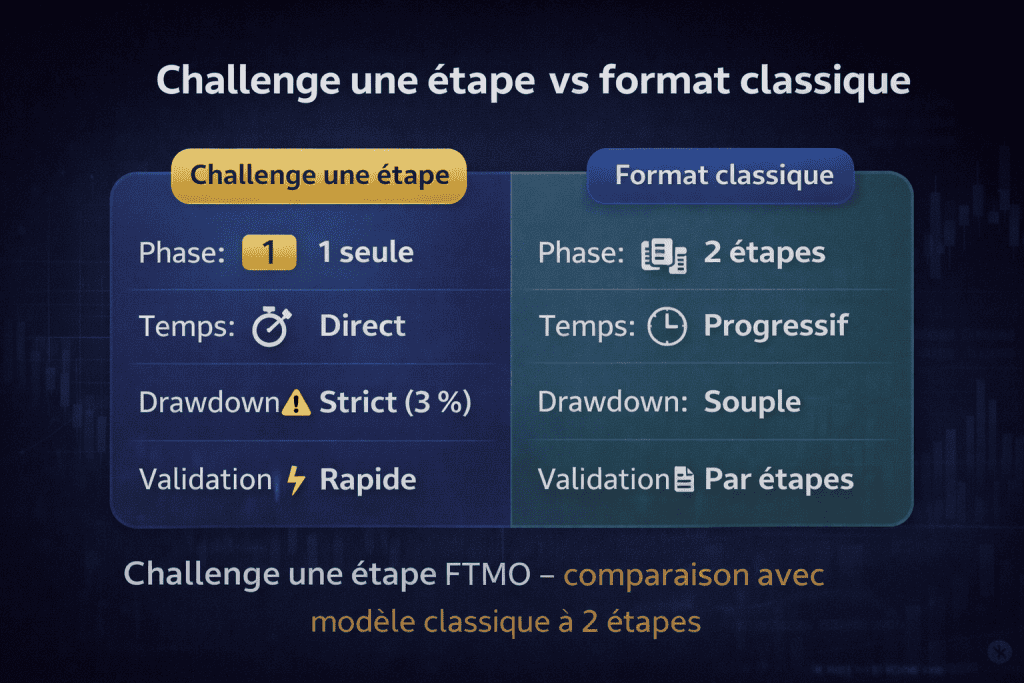 Challenge une étape vs format classique

Challenge une étape

Phase: 1 1 seule

Temps: Direct

Drawdown Strict (3 %)

Validation Rapide

Format classique

Phase: 2 étapes

Temps: Progressif

Drawdown: Souple

Validation Par étapes

Challenge une étape FTMO – comparaison avec modèle classique à 2 étapes